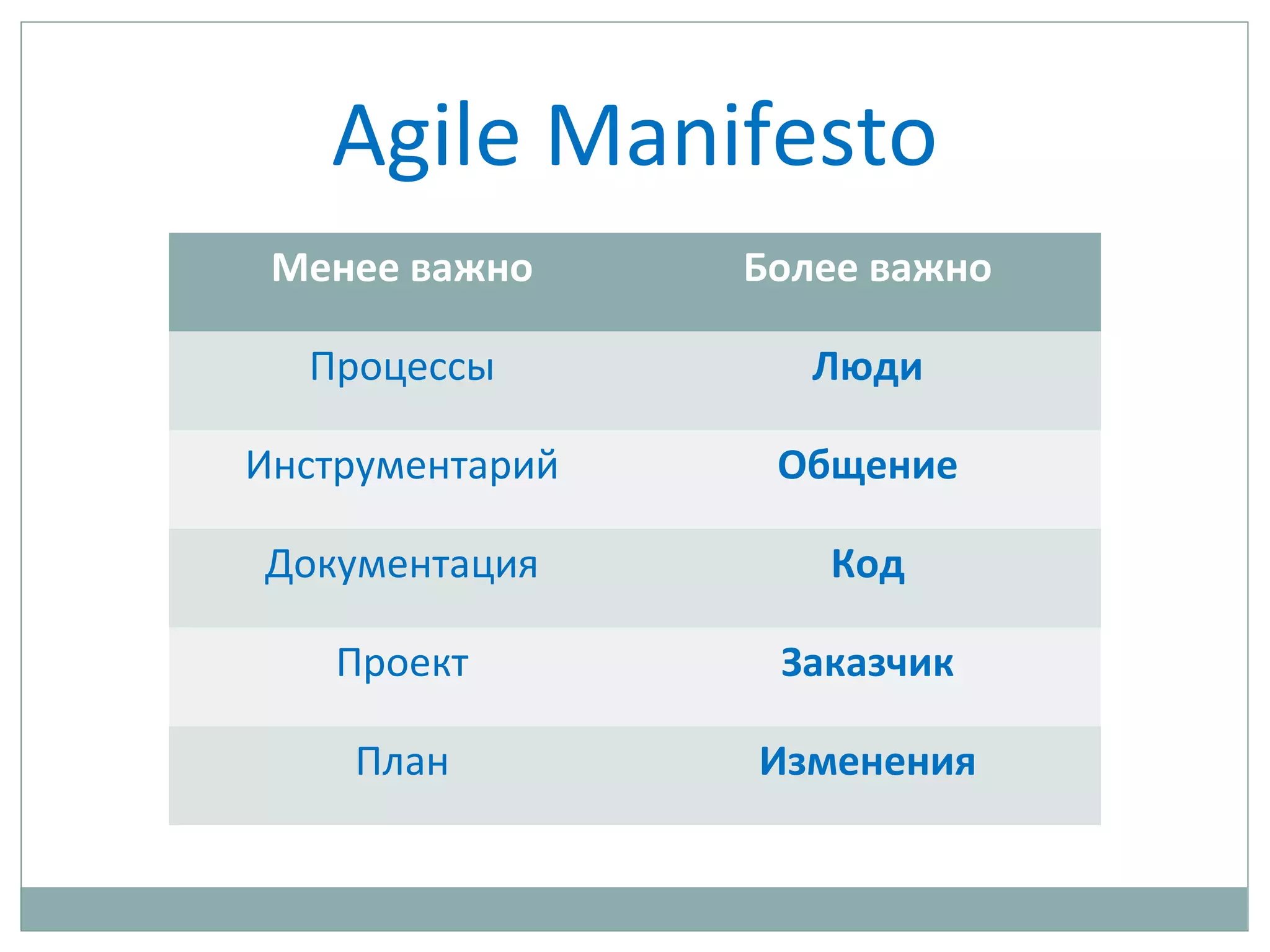 Agile Manifesto

| Менее важно | Более важно |
|---|---|
| Процессы | Люди |
| Инструментарий | Общение |
| Документация | Код |
| Проект | Заказчик |
| План | Изменения |